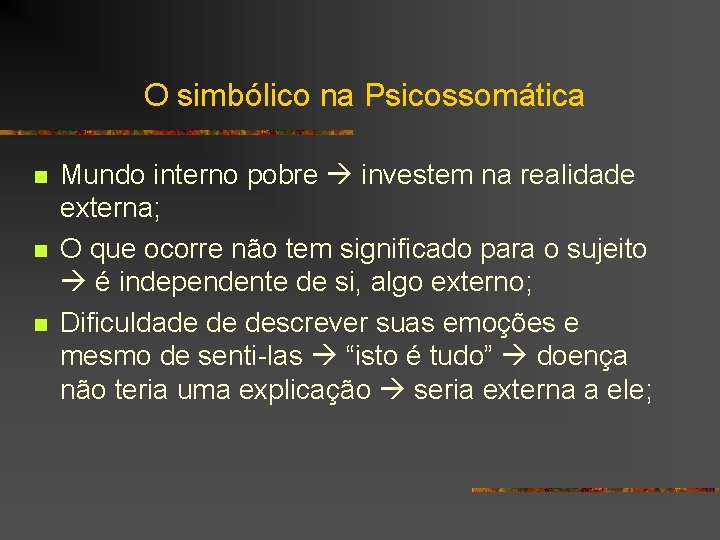 O simbólico na Psicossomática

- Mundo interno pobre → investem na realidade externa;
- O que ocorre não tem significado para o sujeito → é independente de si, algo externo;
- Dificuldade de descrever suas emoções e mesmo de senti-las → “isto é tudo” → doença não teria uma explicação → seria externa a ele;